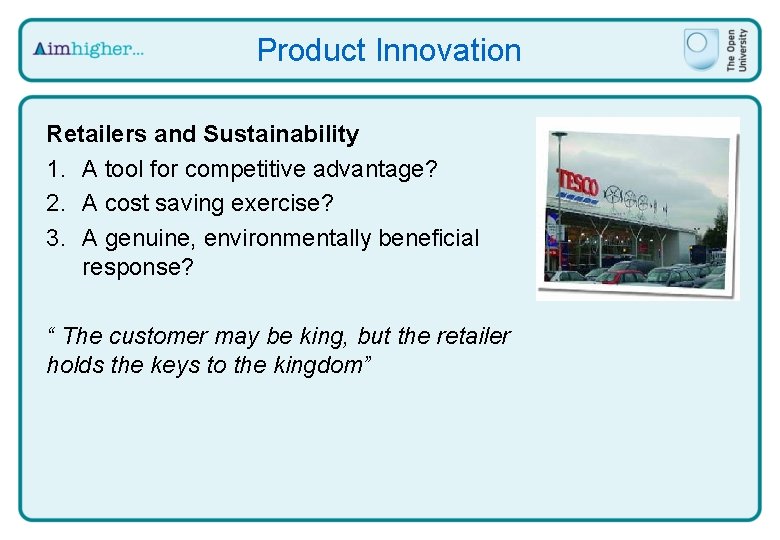 Aimhigher...

Product Innovation

The Open University

Retailers and Sustainability

1. A tool for competitive advantage?
2. A cost saving exercise?
3. A genuine, environmentally beneficial response?

TESCO

“ The customer may be king, but the retailer holds the keys to the kingdom”